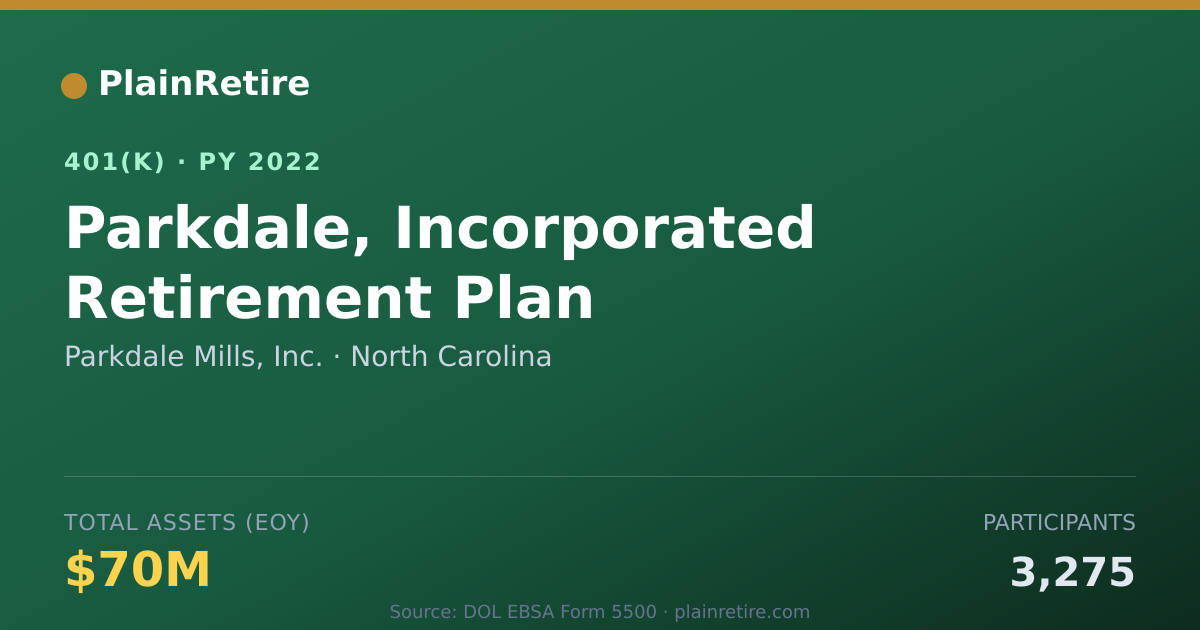 PlainRetire

401(K) · PY 2022

Parkdale, Incorporated Retirement Plan

Parkdale Mills, Inc. · North Carolina

TOTAL ASSETS (EOY)

$70M

PARTICIPANTS

3,275

Source: DOL EBSA Form 5500 · plainretire.com